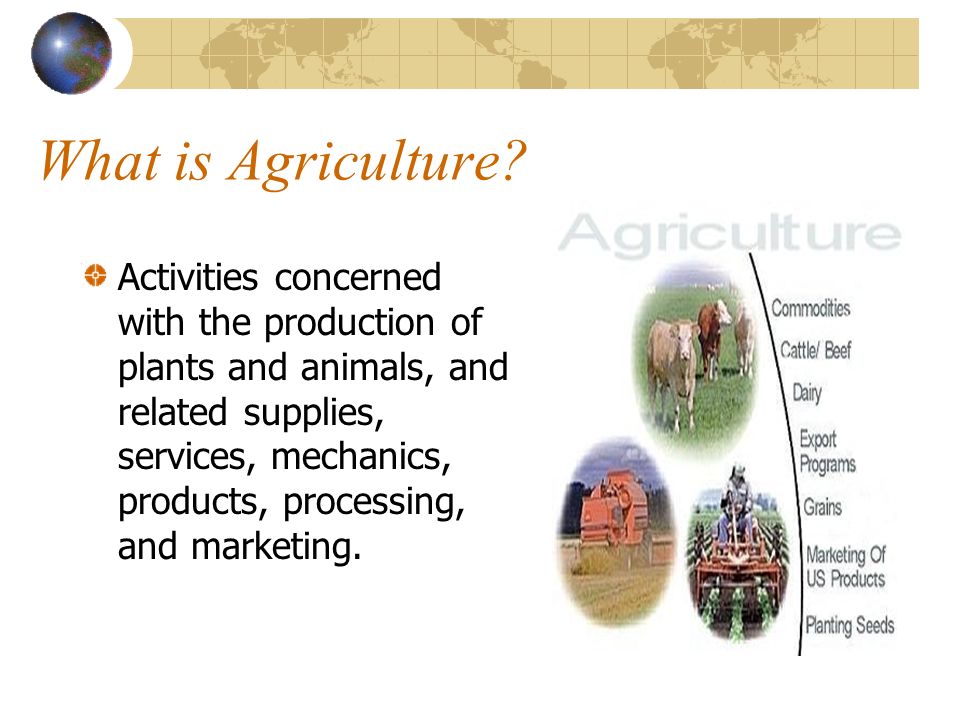 What is Agriculture?

Activities concerned with the production of plants and animals, and related supplies, services, mechanics, products, processing, and marketing.

Agriculture

Commodities
Cattle/ Beef
Dairy
Export Programs
Grains
Marketing Of US Products
Planting Seeds